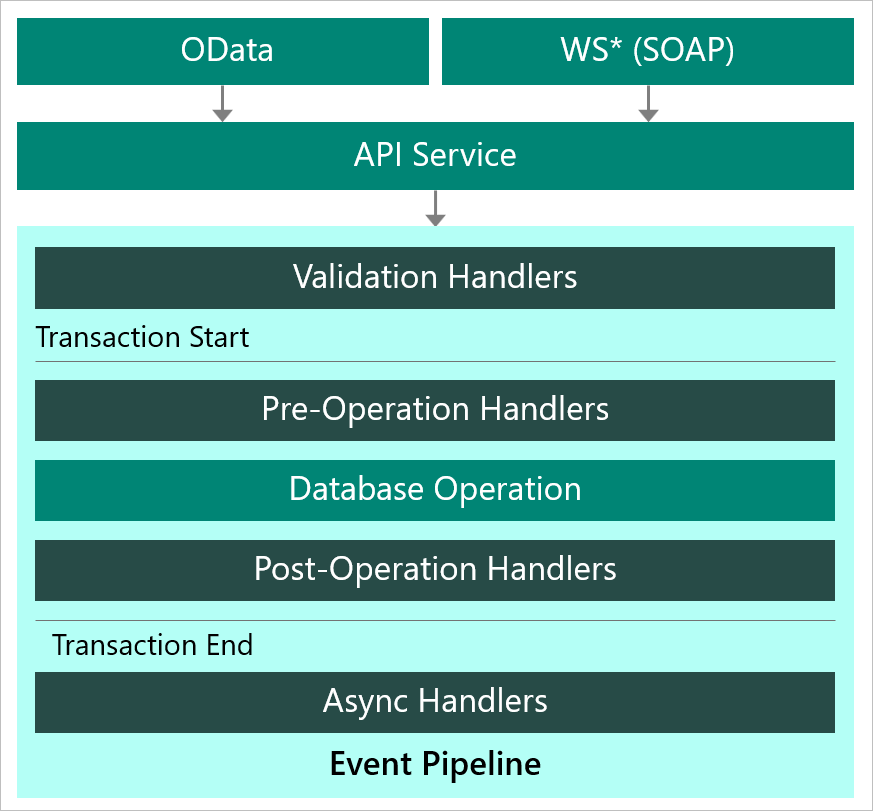 OData

WS* (SOAP)

API Service

Validation Handlers

Transaction Start

Pre-Operation Handlers

Database Operation

Post-Operation Handlers

Transaction End

Async Handlers

Event Pipeline